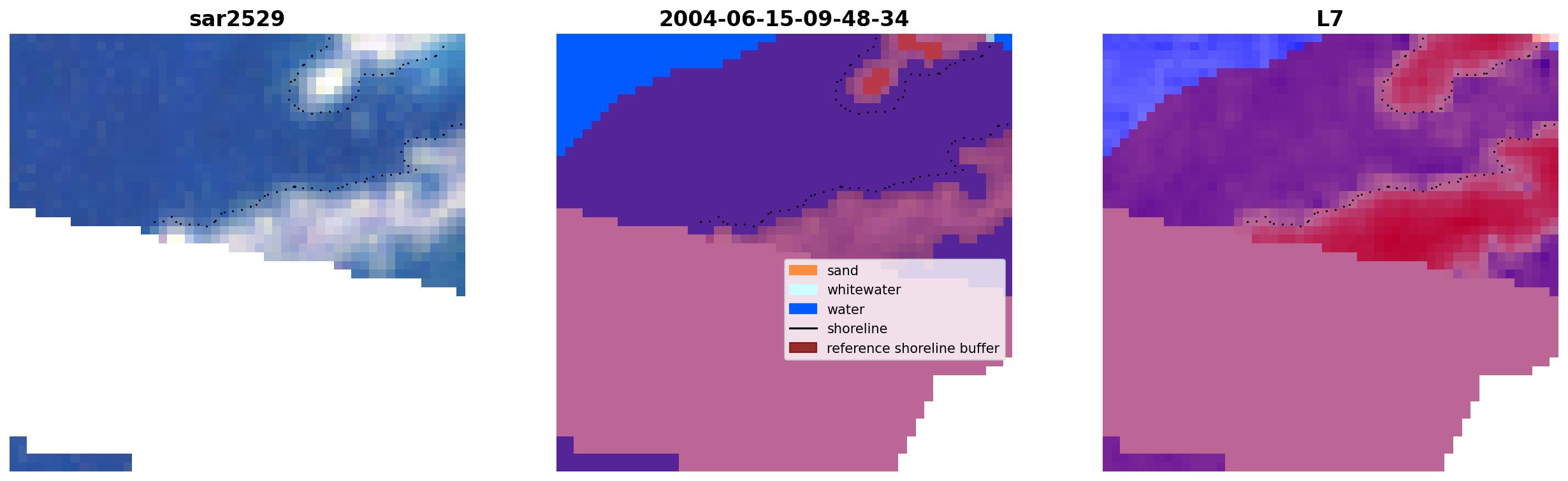 sar2529

2004-06-15-09-48-34

sand
whitewater
water
shoreline
reference shoreline buffer

L7